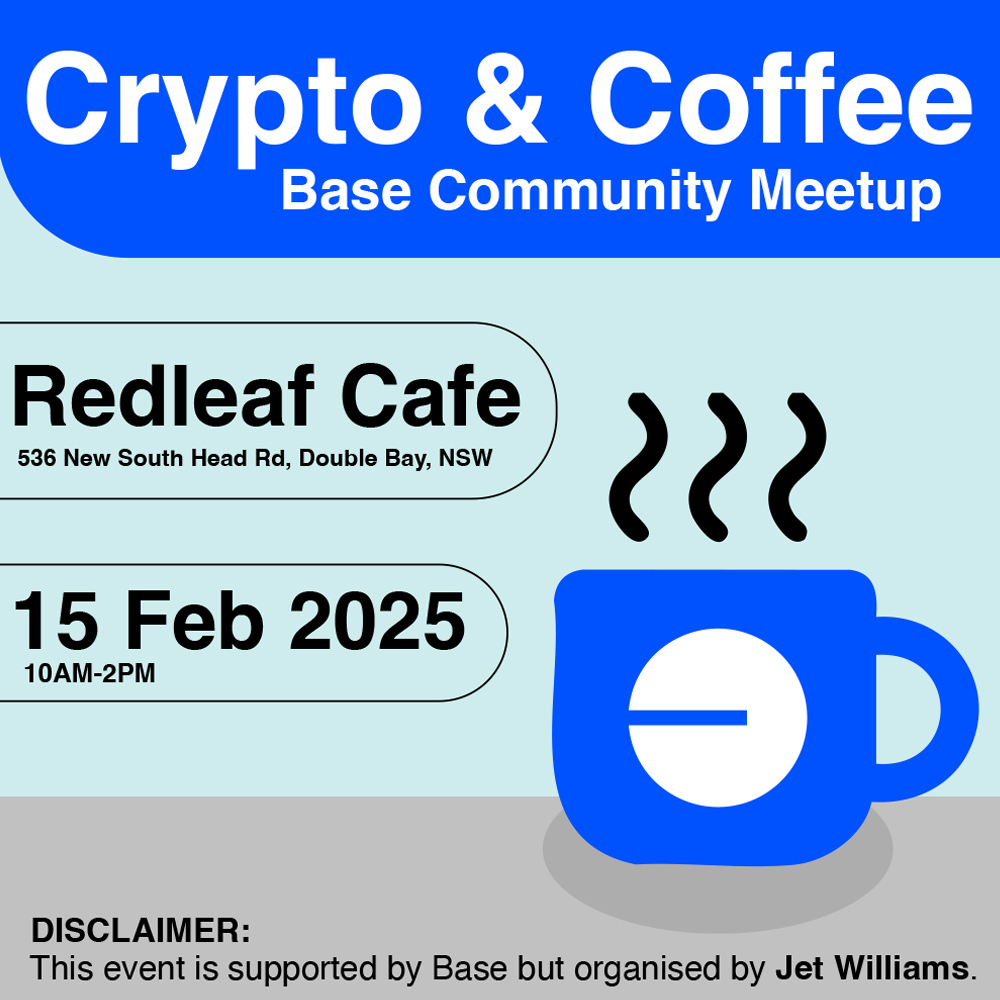 Crypto & Coffee
Base Community Meetup

Redleaf Cafe
536 New South Head Rd, Double Bay, NSW

15 Feb 2025
10AM-2PM

DISCLAIMER:
This event is supported by Base but organised by Jet Williams.